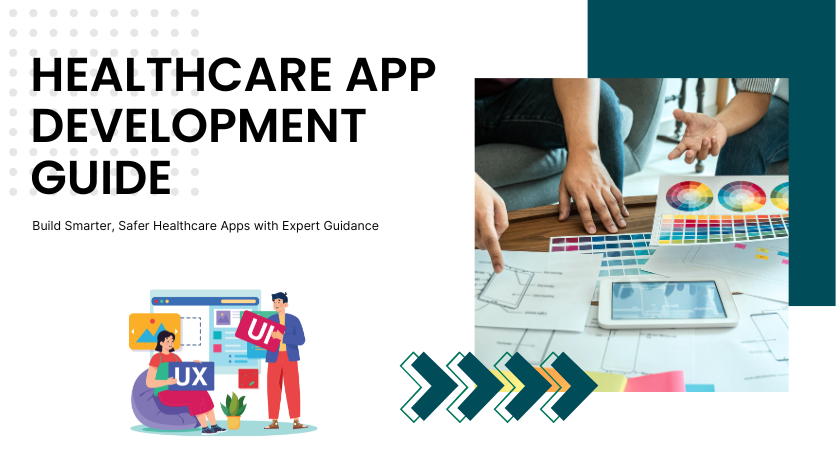 HEALTHCARE APP DEVELOPMENT GUIDE

Build Smarter, Safer Healthcare Apps with Expert Guidance

UI

UX